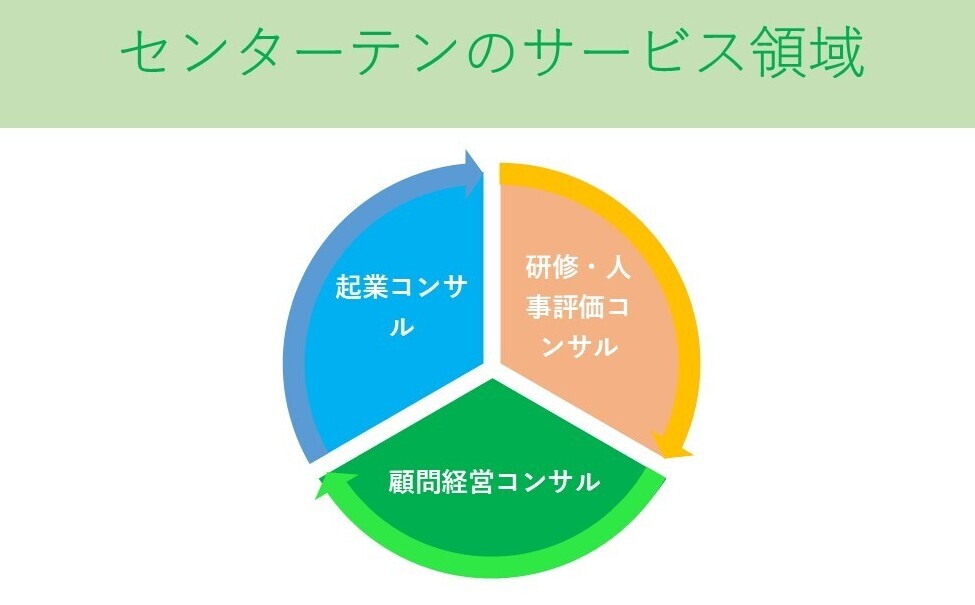 センターテンのサービス領域

起業コンサル

研修・人事評価コンサル

顧問経営コンサル